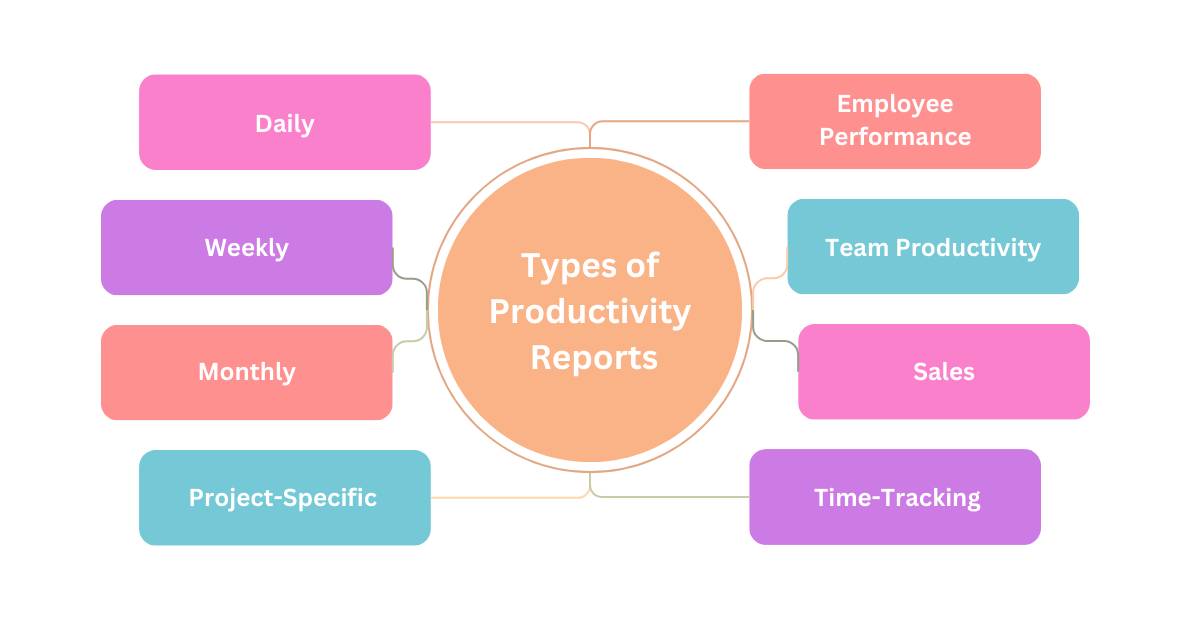 Types of Productivity Reports

Daily

Weekly

Monthly

Project-Specific

Employee Performance

Team Productivity

Sales

Time-Tracking